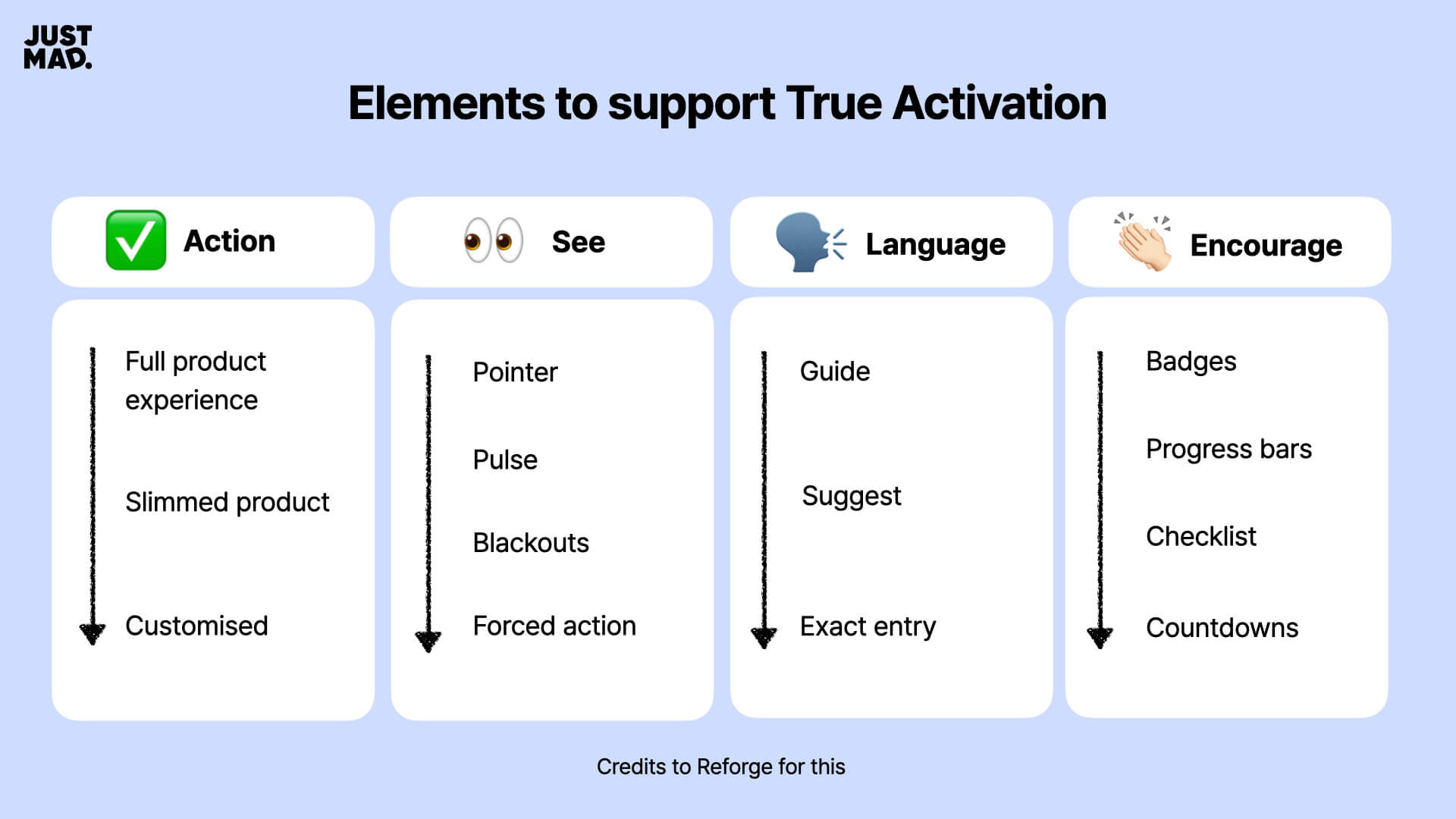 JUST MAD.

Elements to support True Activation

Action

Full product experience

Slimmed product

Customised

See

Pointer

Pulse

Blackouts

Forced action

Language

Guide

Suggest

Exact entry

Encourage

Badges

Progress bars

Checklist

Countdowns

Credits to Reforge for this